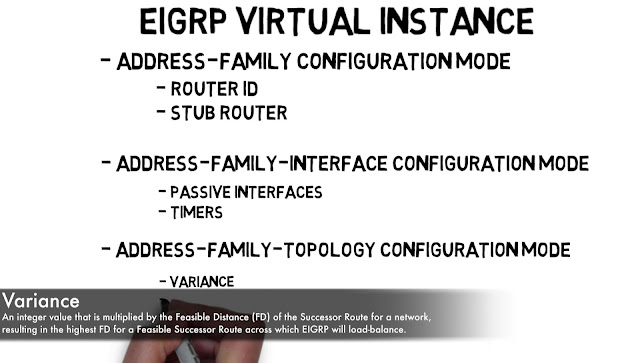 EIGRP VIRTUAL INSTANCE

- ADDRESS-FAMILY CONFIGURATION MODE
- ROUTER ID
- STUB ROUTER

- ADDRESS-FAMILY-INTERFACE CONFIGURATION MODE
- PASSIVE INTERFACES
- TIMERS

- ADDRESS-FAMILY-TOPOLOGY CONFIGURATION MODE
- VARIANCE

Variance
An integer value that is multiplied by the Feasible Distance (FD) of the Successor Route for a network, resulting in the highest FD for a Feasible Successor Route across which EIGRP will load-balance.